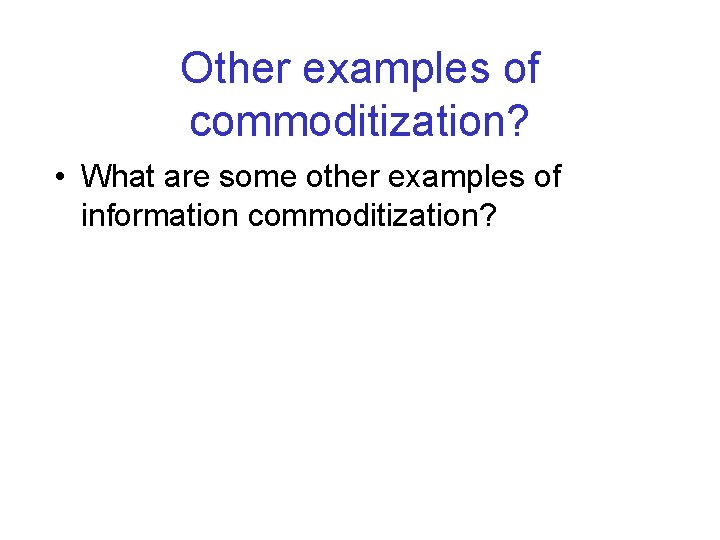 Other examples of commoditization?

• What are some other examples of information commoditization?